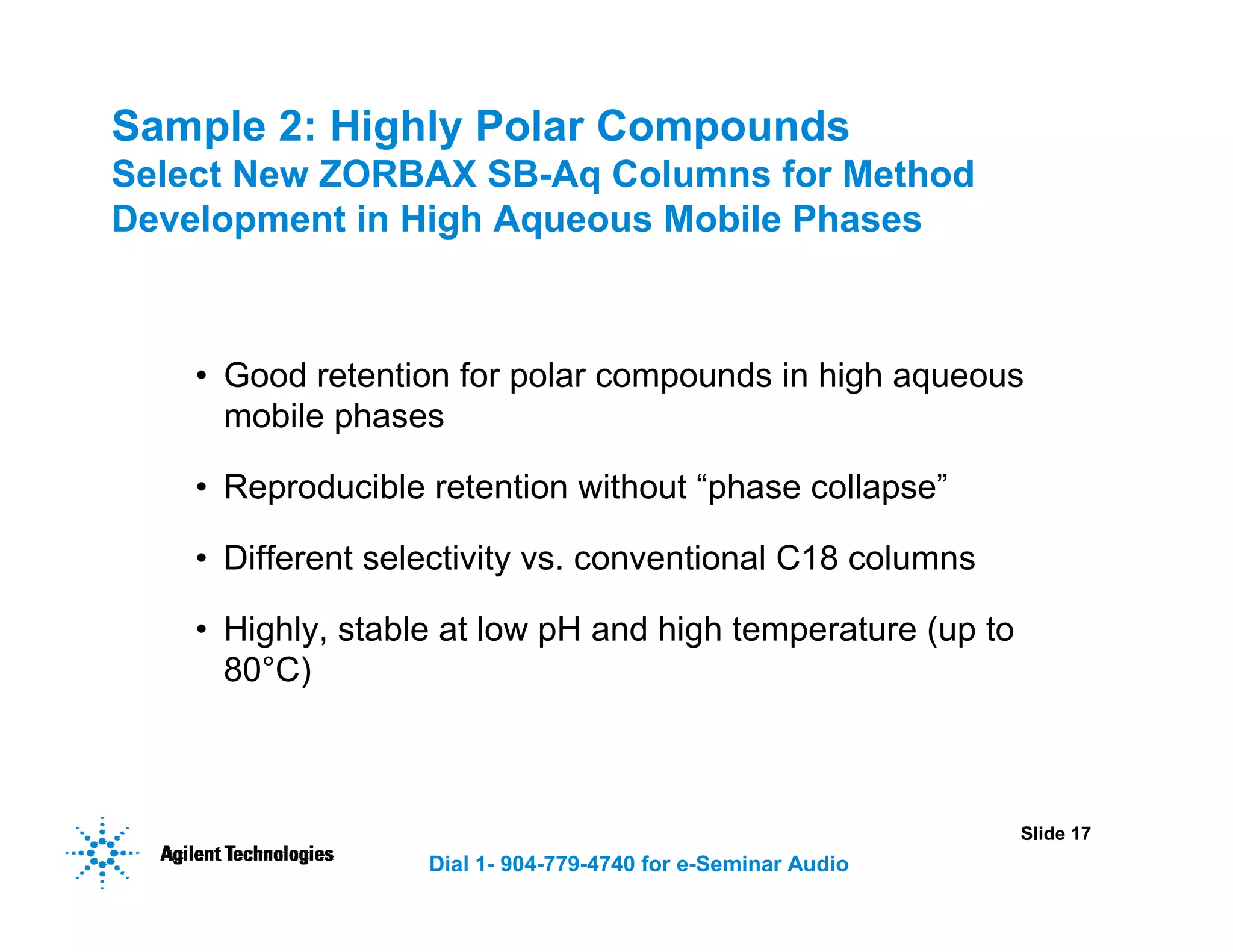 Sample 2: Highly Polar Compounds
Select New ZORBAX SB-Aq Columns for Method Development in High Aqueous Mobile Phases

• Good retention for polar compounds in high aqueous mobile phases

• Reproducible retention without “phase collapse”

• Different selectivity vs. conventional C18 columns

• Highly, stable at low pH and high temperature (up to 80°C)

Agilent Technologies

Dial 1- 904-779-4740 for e-Seminar Audio

Slide 17